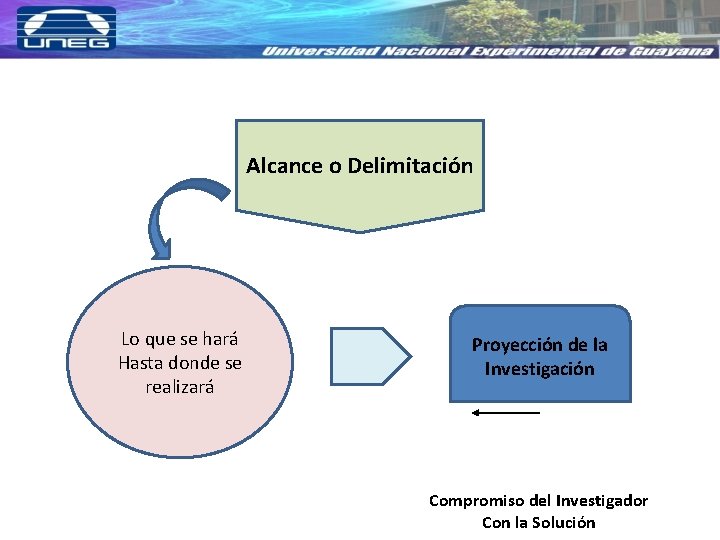 UNEG
Universidad Nacional Experimental de Guayana

Alcance o Delimitación

Lo que se hará
Hasta donde se realizará

Proyección de la Investigación

Compromiso del Investigador
Con la Solución